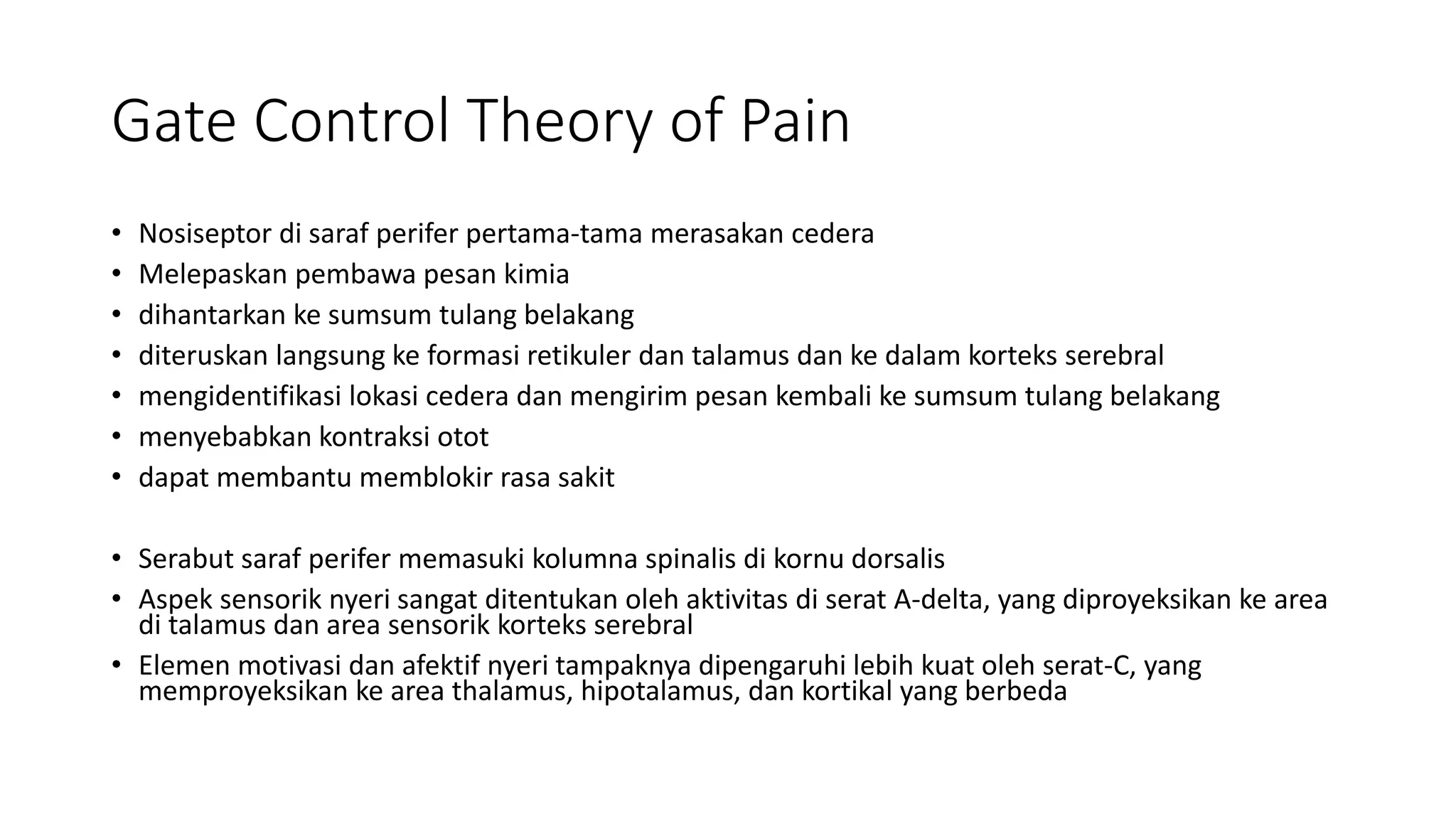 Gate Control Theory of Pain

• Nosiseptor di saraf perifer pertama-tama merasakan cedera
• Melepaskan pembawa pesan kimia
• dihantarkan ke sumsum tulang belakang
• diteruskan langsung ke formasi retikuler dan talamus dan ke dalam korteks serebral
• mengidentifikasi lokasi cedera dan mengirim pesan kembali ke sumsum tulang belakang
• menyebabkan kontraksi otot
• dapat membantu memblokir rasa sakit

• Serabut saraf perifer memasuki kolumna spinalis di kornu dorsalis
• Aspek sensorik nyeri sangat ditentukan oleh aktivitas di serat A-delta, yang diproyeksikan ke area di talamus dan area sensorik korteks serebral
• Elemen motivasi dan afektif nyeri tampaknya dipengaruhi lebih kuat oleh serat-C, yang memproyeksikan ke area thalamus, hipotalamus, dan kortikal yang berbeda